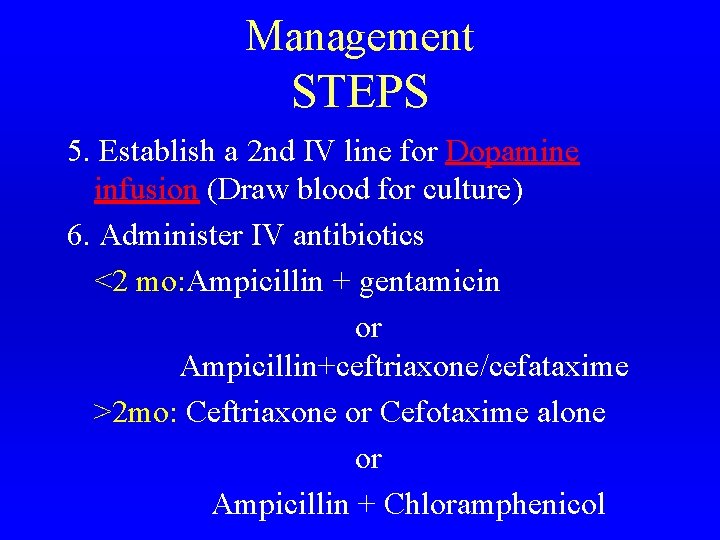 Management
STEPS

5. Establish a 2nd IV line for Dopamine infusion (Draw blood for culture)

6. Administer IV antibiotics

<2 mo:Ampicillin + gentamicin

or

Ampicillin+ceftriaxone/cefataxime

>2mo: Ceftriaxone or Cefotaxime alone

or

Ampicillin + Chloramphenicol